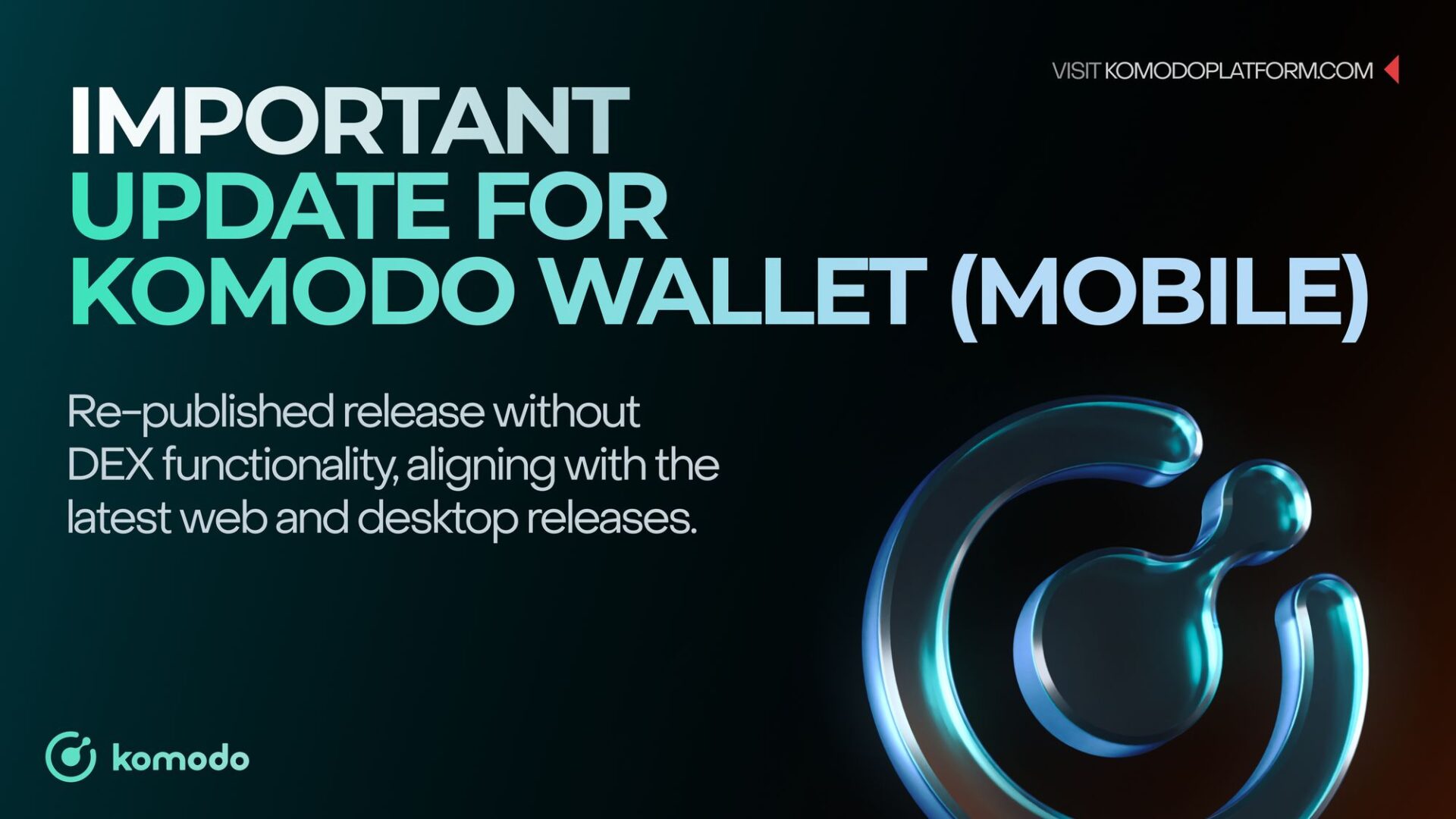 VISIT KOMODOPLATFORM.COM

IMPORTANT
UPDATE FOR
KOMODO WALLET (MOBILE)

Re-published release without DEX functionality, aligning with the latest web and desktop releases.

komodo